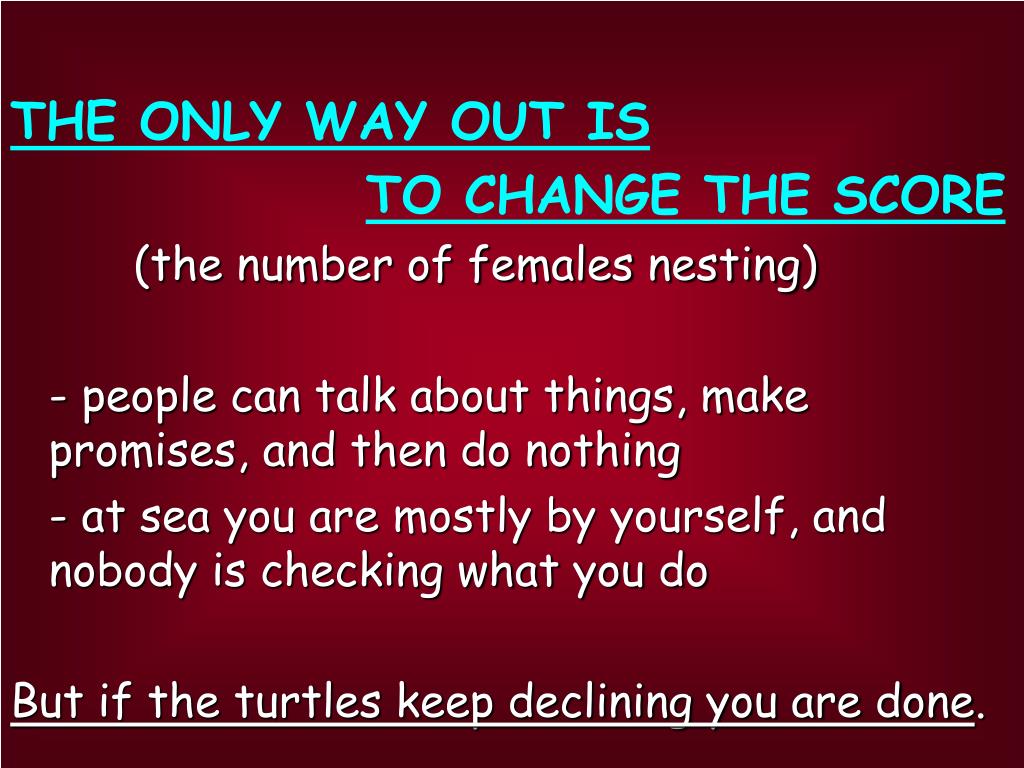 THE ONLY WAY OUT IS

TO CHANGE THE SCORE

(the number of females nesting)

- people can talk about things, make promises, and then do nothing

- at sea you are mostly by yourself, and nobody is checking what you do

But if the turtles keep declining you are done.